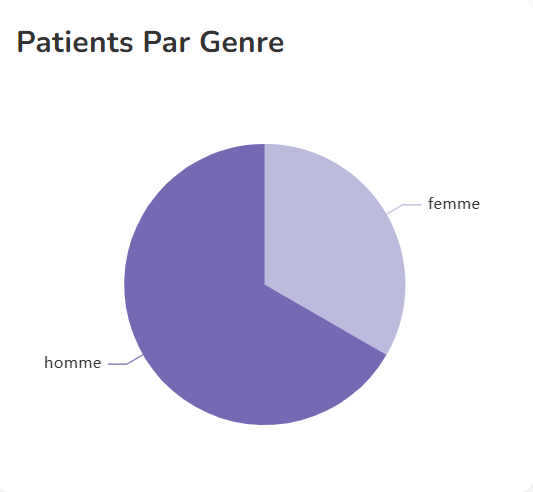 Patients Par Genre

femme

homme